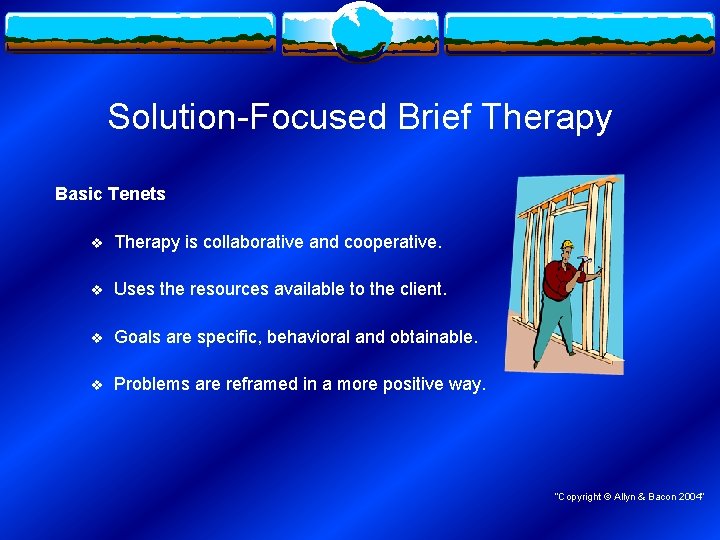 Solution-Focused Brief Therapy

Basic Tenets

❖ Therapy is collaborative and cooperative.

❖ Uses the resources available to the client.

❖ Goals are specific, behavioral and obtainable.

❖ Problems are reframed in a more positive way.

"Copyright © Allyn & Bacon 2004"